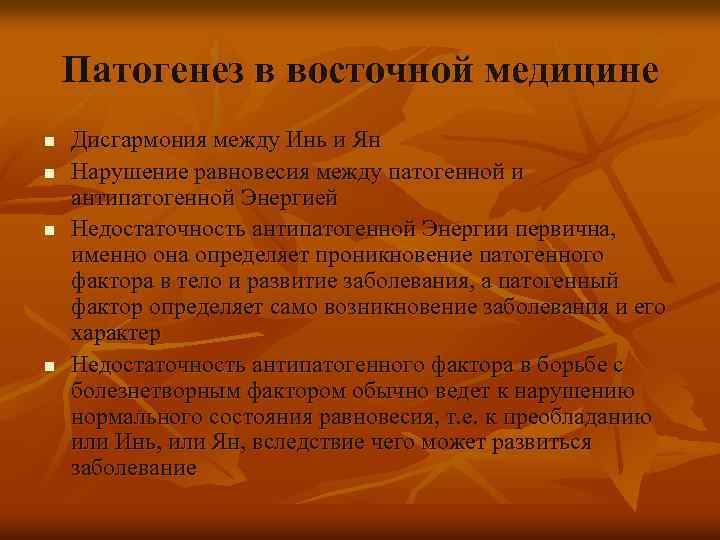 Патогенез в восточной медицине

- Дисгармония между Инь и Ян
- Нарушение равновесия между патогенной и антипатогенной Энергией
- Недостаточность антипатогенной Энергии первична, именно она определяет проникновение патогенного фактора в тело и развитие заболевания, а патогенный фактор определяет само возникновение заболевания и его характер
- Недостаточность антипатогенного фактора в борьбе с болезнетворным фактором обычно ведет к нарушению нормального состояния равновесия, т.е. к преобладанию или Инь, или Ян, вследствие чего может развиться заболевание